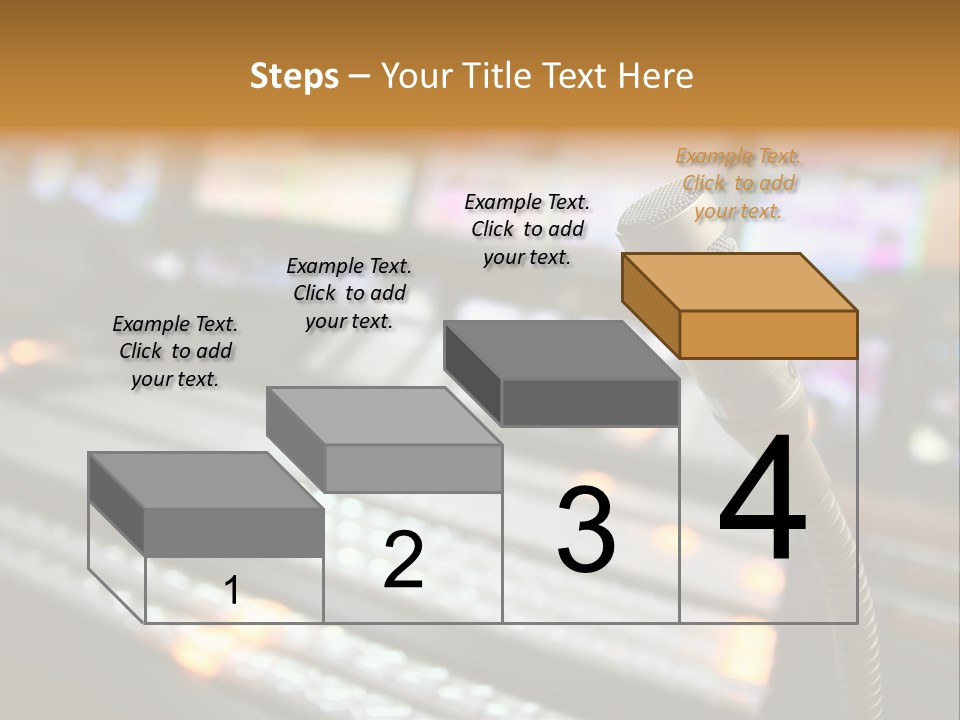 Steps – Your Title Text Here

Example Text. Click to add your text.

Example Text. Click to add your text.

Example Text. Click to add your text.

Example Text. Click to add your text.

1

2

3

4